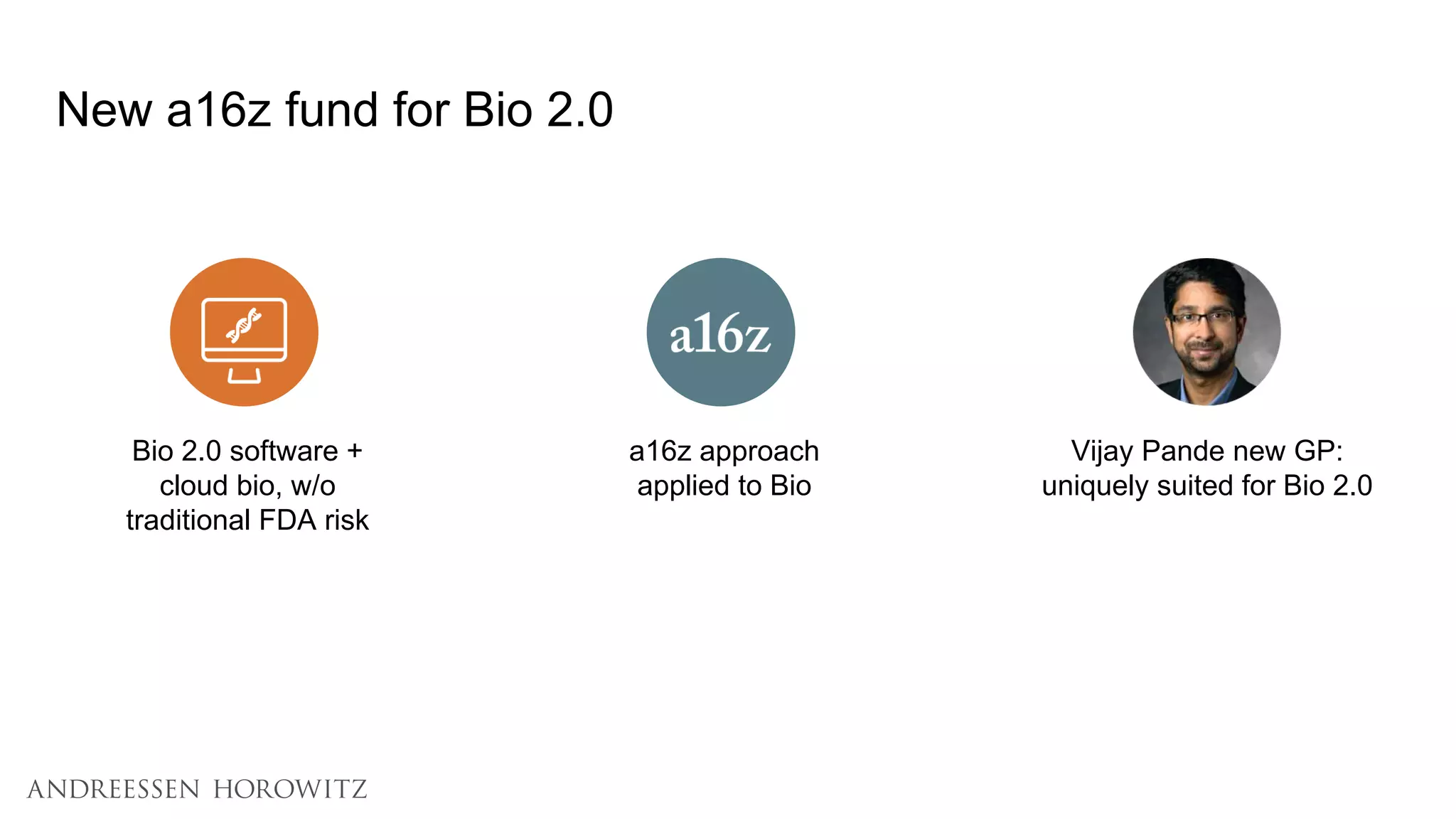 New a16z fund for Bio 2.0

Bio 2.0 software + cloud bio, w/o traditional FDA risk

a16z

a16z approach applied to Bio

Vijay Pande new GP: uniquely suited for Bio 2.0

ANDREESSEN HOROWITZ